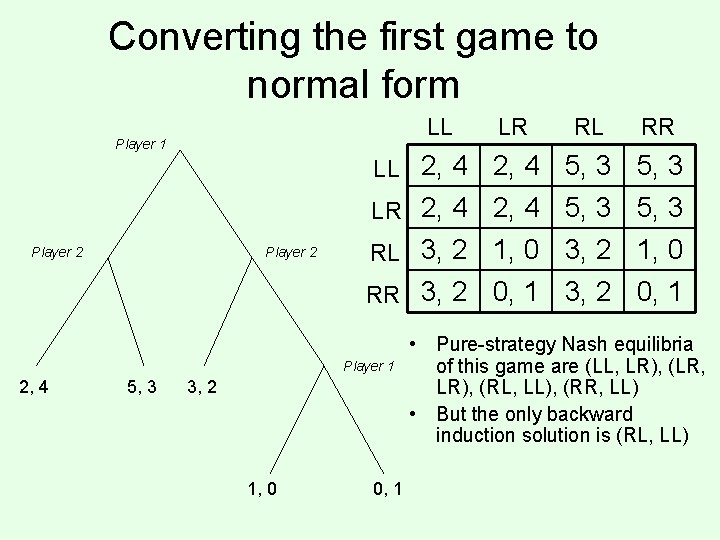 Converting the first game to normal form

Player 1

Player 2

Player 2

Player 1

2, 4

5, 3

3, 2

1, 0

0, 1

| | LL | LR | RL | RR |
|---|---|---|---|---|
| LL | 2, 4 | 2, 4 | 5, 3 | 5, 3 |
| LR | 2, 4 | 2, 4 | 5, 3 | 5, 3 |
| RL | 3, 2 | 1, 0 | 3, 2 | 1, 0 |
| RR | 3, 2 | 0, 1 | 3, 2 | 0, 1 |

• Pure-strategy Nash equilibria of this game are (LL, LR), (LR, LR), (RL, LL), (RR, LL)

• But the only backward induction solution is (RL, LL)